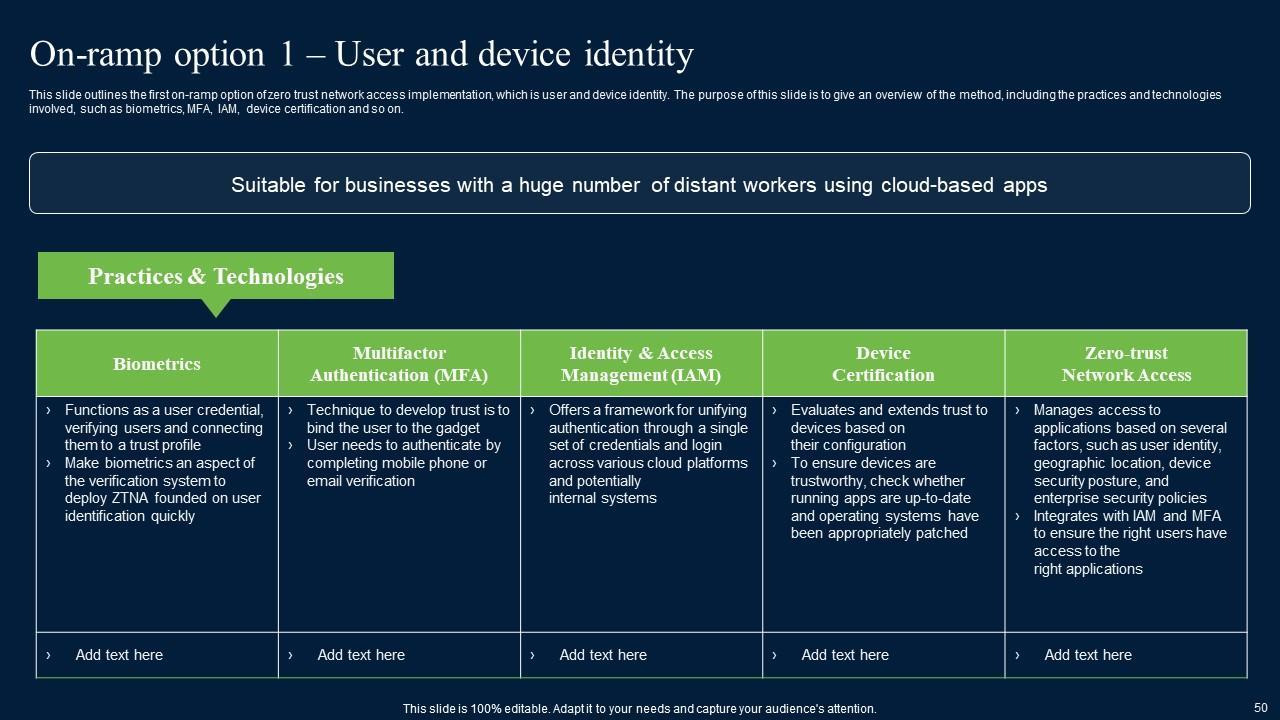 On-ramp option 1 – User and device identity

This slide outlines the first on-ramp option of zero trust network access implementation, which is user and device identity. The purpose of this slide is to give an overview of the method, including the practices and technologies involved, such as biometrics, MFA, IAM, device certification and so on.

Suitable for businesses with a huge number of distant workers using cloud-based apps

Practices & Technologies

| Biometrics | Multifactor Authentication (MFA) | Identity & Access Management (IAM) | Device Certification | Zero-trust Network Access |
|---|---|---|---|---|
| › Functions as a user credential, verifying users and connecting them to a trust profile › Make biometrics an aspect of the verification system to deploy ZTNA founded on user identification quickly | › Technique to develop trust is to bind the user to the gadget › User needs to authenticate by completing mobile phone or email verification | › Offers a framework for unifying authentication through a single set of credentials and login across various cloud platforms and potentially internal systems | › Evaluates and extends trust to devices based on their configuration › To ensure devices are trustworthy, check whether running apps are up-to-date and operating systems have been appropriately patched | › Manages access to applications based on several factors, such as user identity, geographic location, device security posture, and enterprise security policies › Integrates with IAM and MFA to ensure the right users have access to the right applications |
| › Add text here | › Add text here | › Add text here | › Add text here | › Add text here |

This slide is 100% editable. Adapt it to your needs and capture your audience's attention.

50